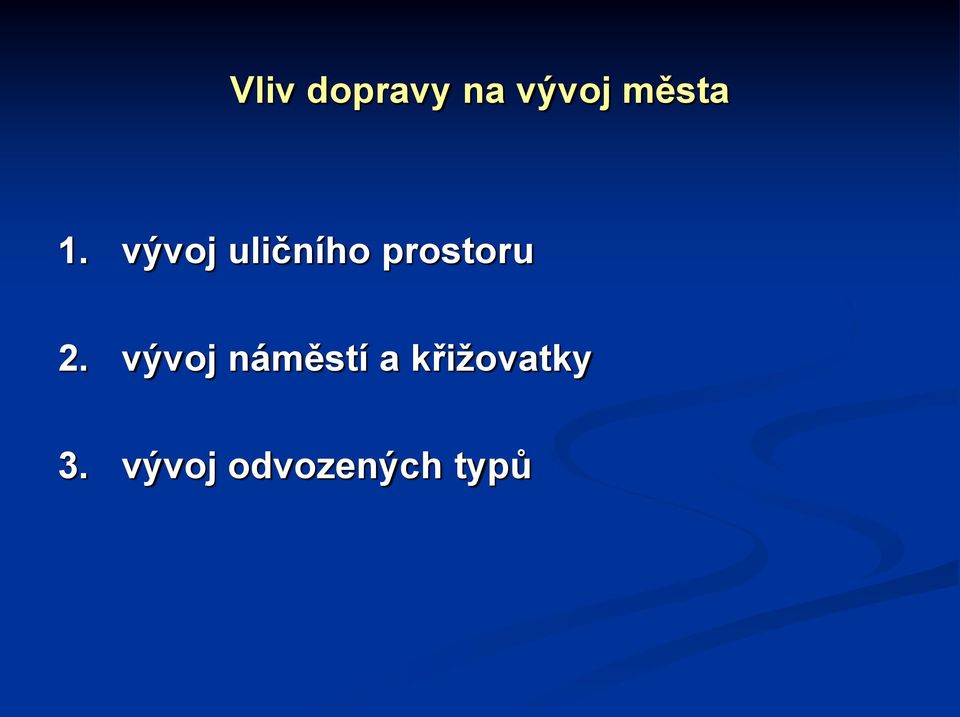 Vliv dopravy na vývoj města

1. vývoj uličního prostoru

2. vývoj náměstí a křižovatky

3. vývoj odvozených typů